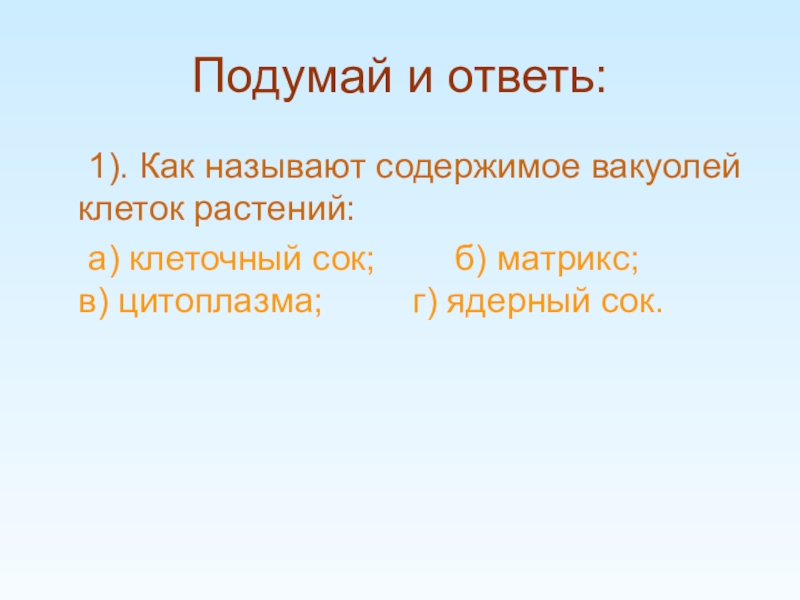 Подумай и ответь:

1). Как называют содержимое вакуолей клеток растений:

а) клеточный сок; б) матрикс; в) цитоплазма; г) ядерный сок.